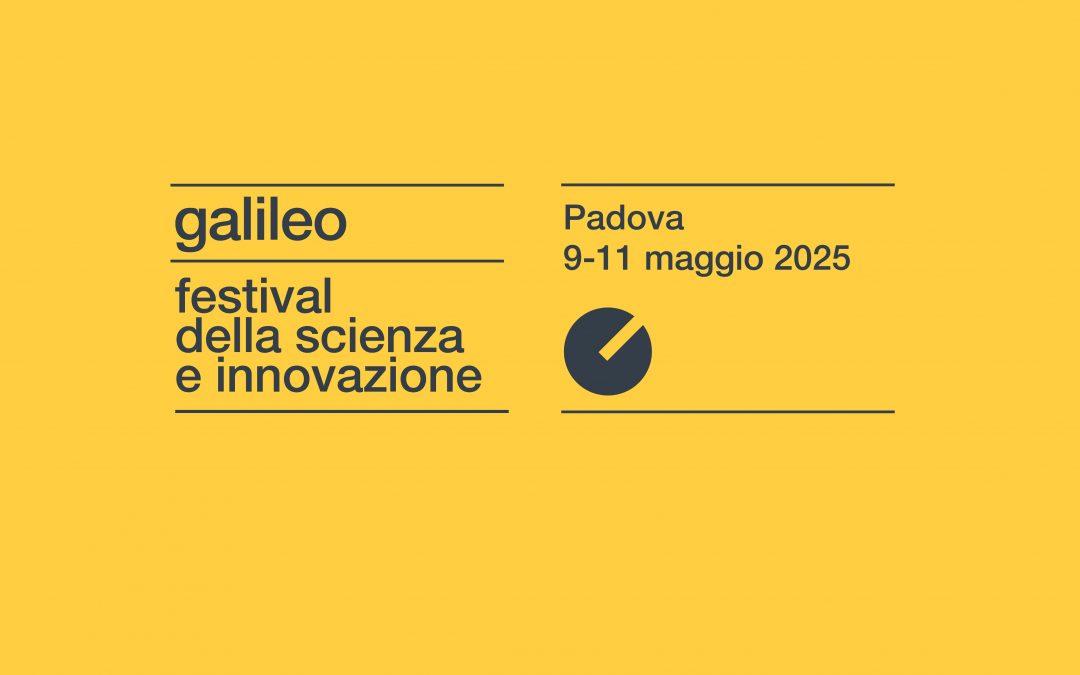 galileo

festival
della scienza
e innovazione

Padova
9-11 maggio 2025